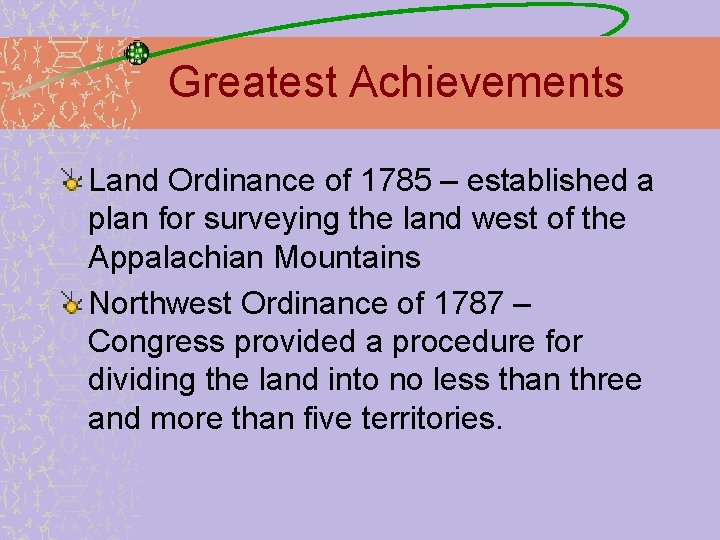 Greatest Achievements

Land Ordinance of 1785 – established a plan for surveying the land west of the Appalachian Mountains

Northwest Ordinance of 1787 – Congress provided a procedure for dividing the land into no less than three and more than five territories.